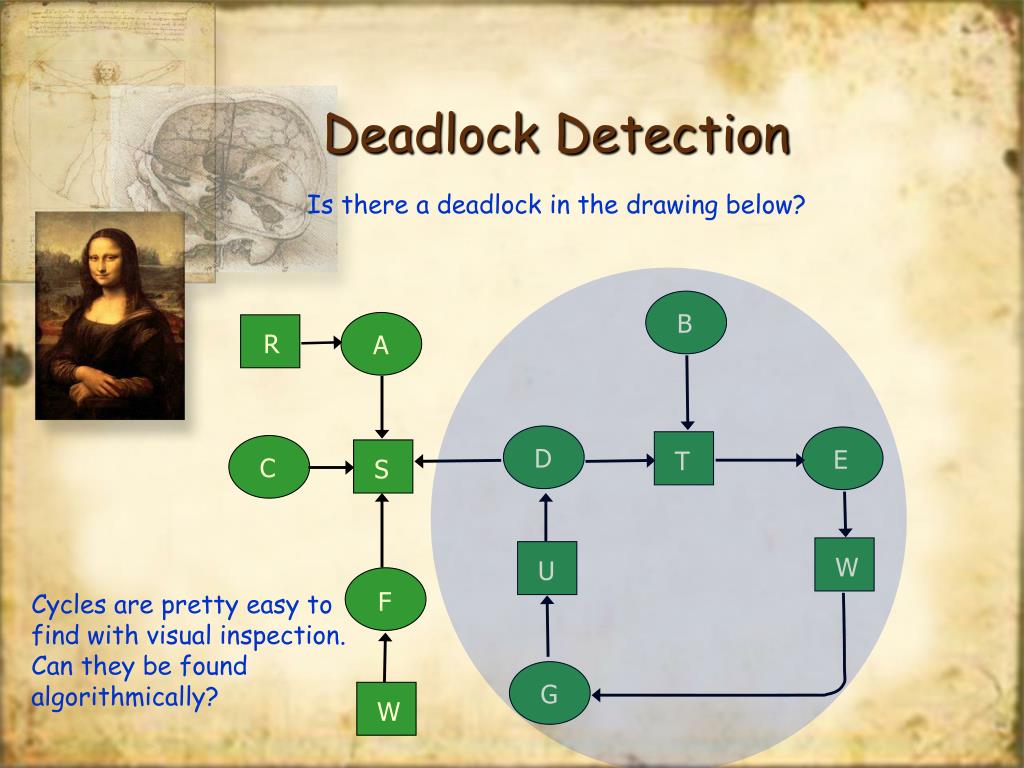 Deadlock Detection

Is there a deadlock in the drawing below?

R

A

B

C

S

D

T

E

U

W

F

G

W

Cycles are pretty easy to find with visual inspection. Can they be found algorithmically?